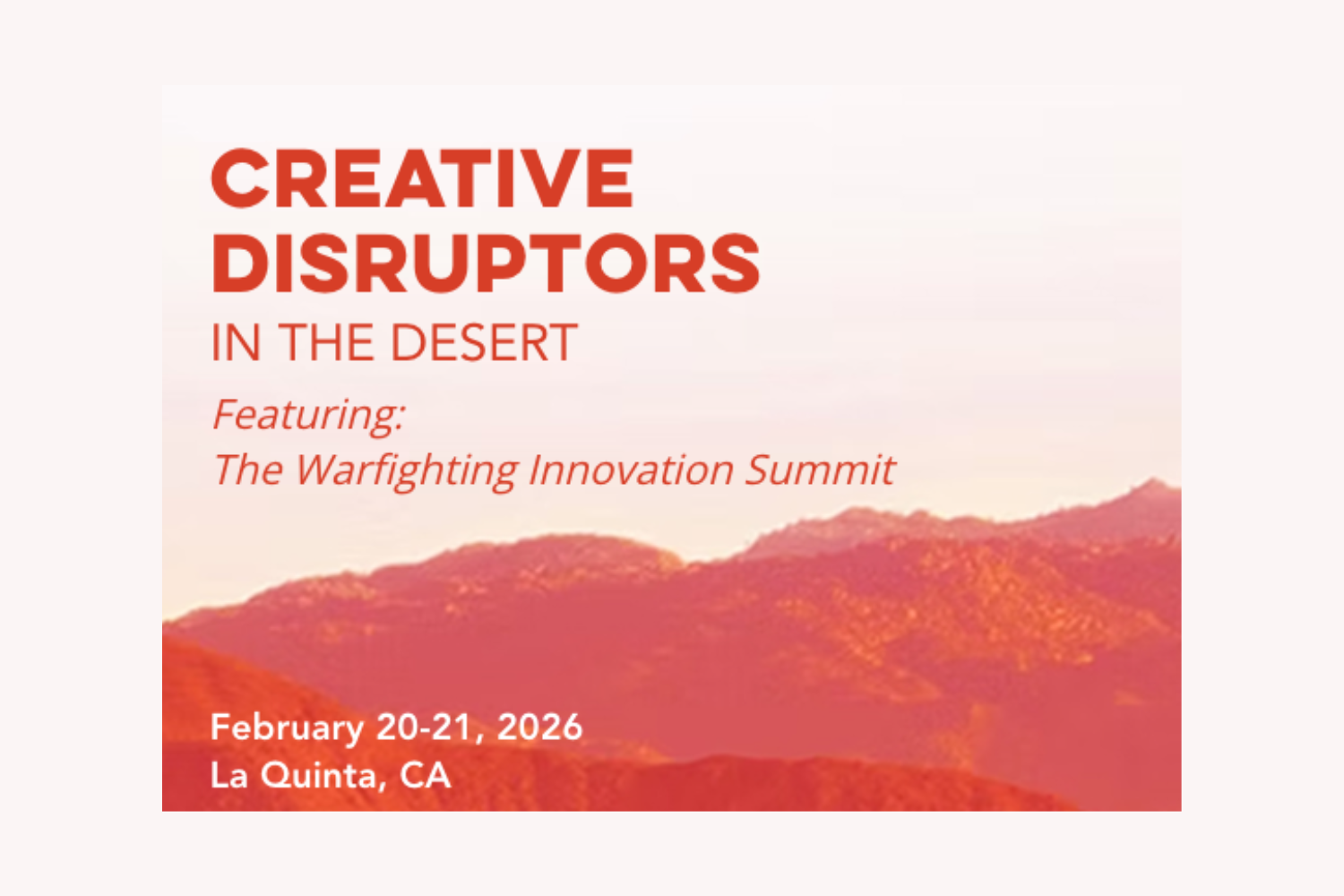 CREATIVE DISRUPTORS
IN THE DESERT

Featuring:
The Warfighting Innovation Summit

February 20-21, 2026
La Quinta, CA